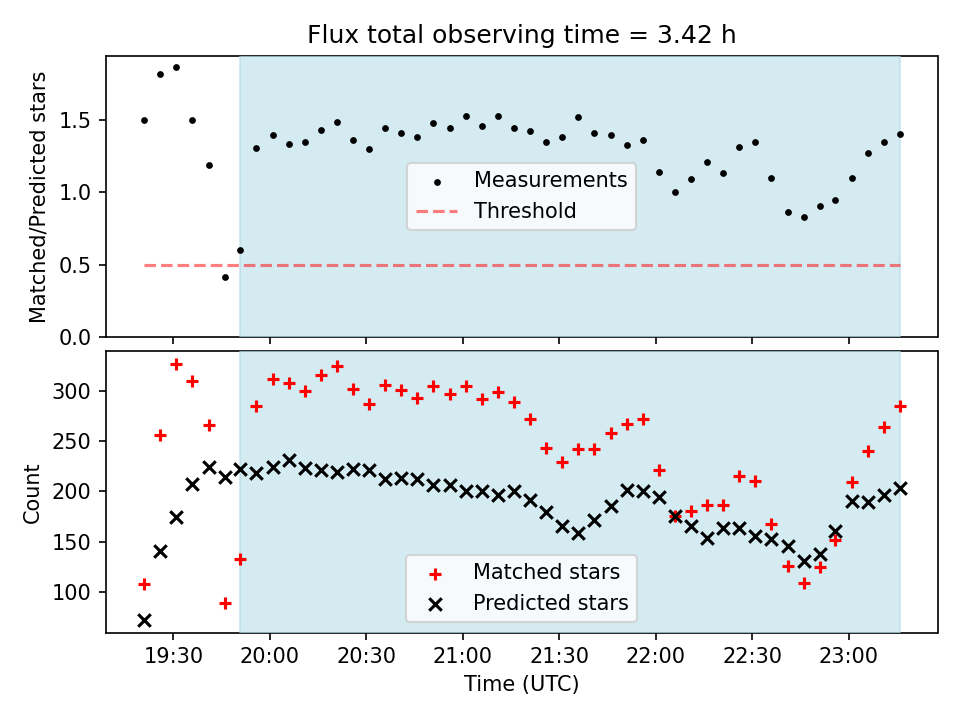 Flux total observing time = 3.42 h

Matched/Predicted stars

1.5
1.0
0.5
0.0

Measurements
Threshold

Count

300
250
200
150
100

Matched stars
Predicted stars

19:30
20:00
20:30
21:00
21:30
22:00
22:30
23:00

Time (UTC)